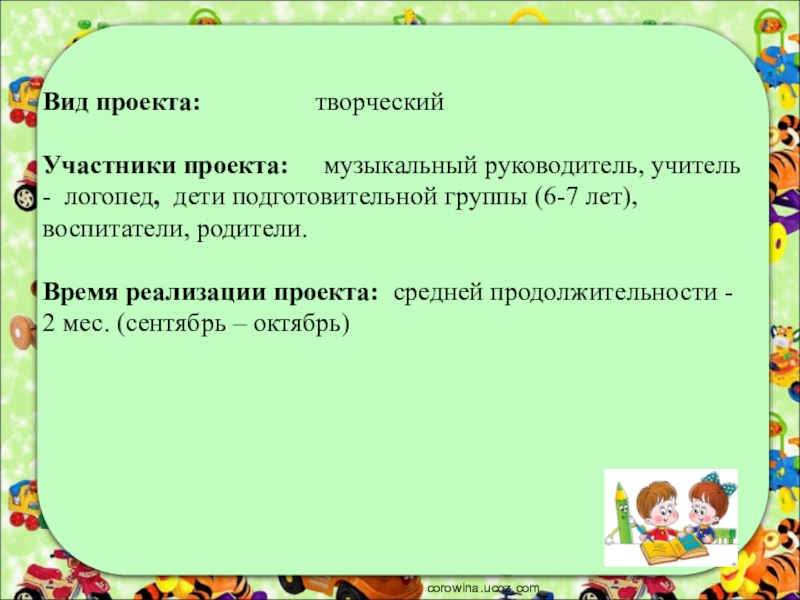 Вид проекта: творческий

Участники проекта: музыкальный руководитель, учитель - логопед, дети подготовительной группы (6-7 лет), воспитатели, родители.

Время реализации проекта: средней продолжительности - 2 мес. (сентябрь – октябрь)

corowina.ucoz.com